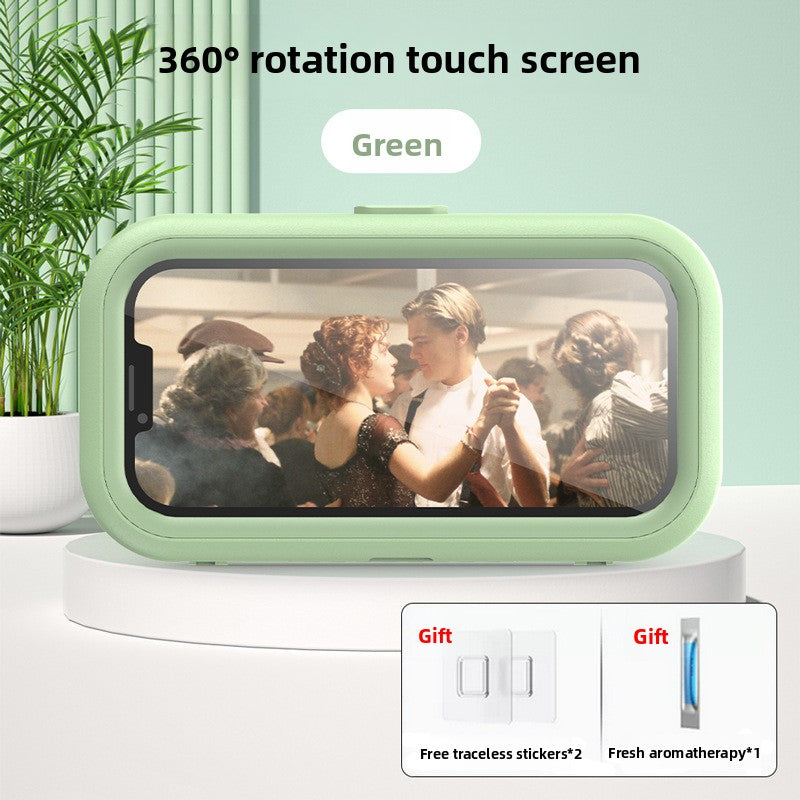 360° rotation touch screen

Green

Gift

Free traceless stickers*2

Gift

Fresh aromatherapy*1